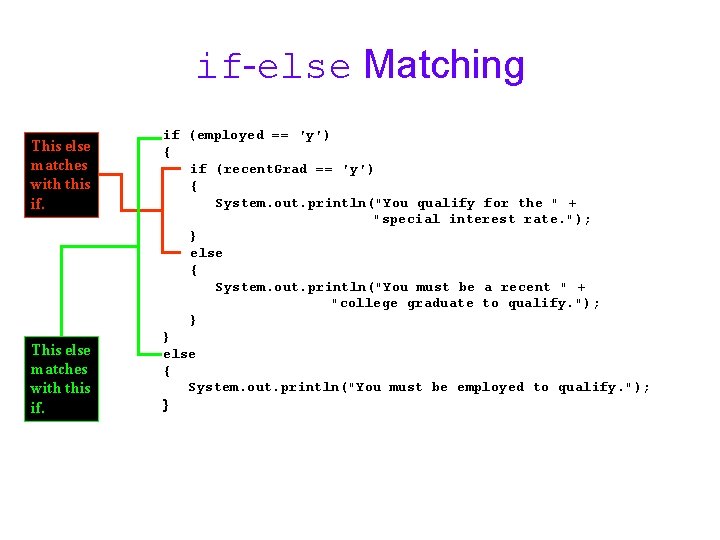 if-else Matching

This else matches with this if.

if (employed == 'y')
{
    if (recentGrad == 'y')
    {
        System.out.println("You qualify for the " +
                           "special interest rate.");
    }
    else
    {
        System.out.println("You must be a recent " +
                           "college graduate to qualify.");
    }
}
else
{
    System.out.println("You must be employed to qualify.");
}

This else matches with this if.